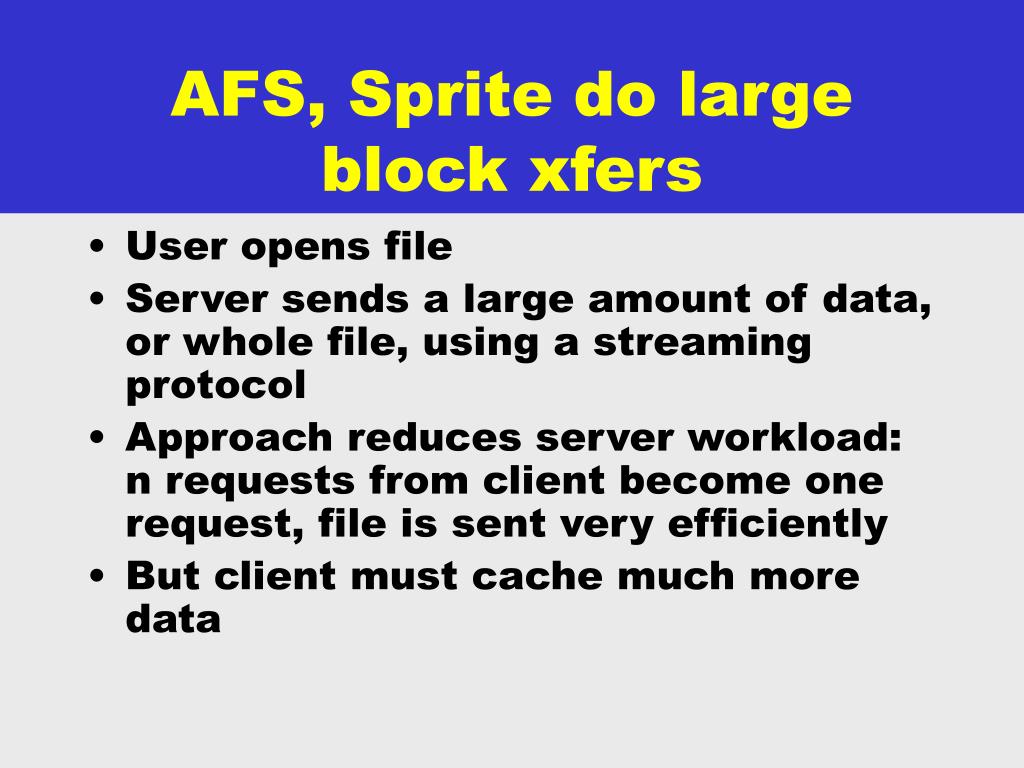 AFS, Sprite do large block xfers

• User opens file
• Server sends a large amount of data, or whole file, using a streaming protocol
• Approach reduces server workload: n requests from client become one request, file is sent very efficiently
• But client must cache much more data